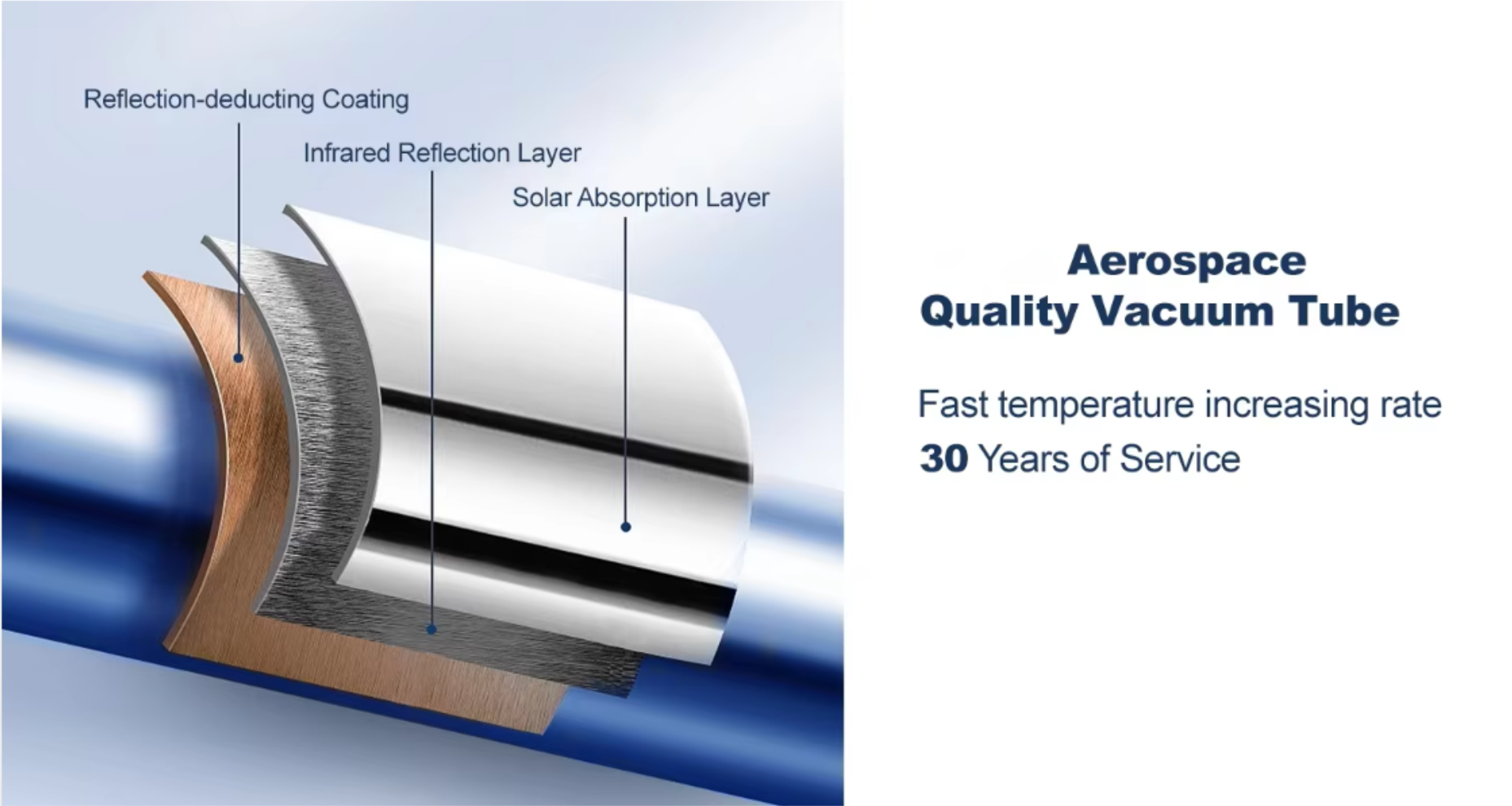 Reflection-deducting Coating

Infrared Reflection Layer

Solar Absorption Layer

Aerospace
Quality Vacuum Tube

Fast temperature increasing rate
30 Years of Service